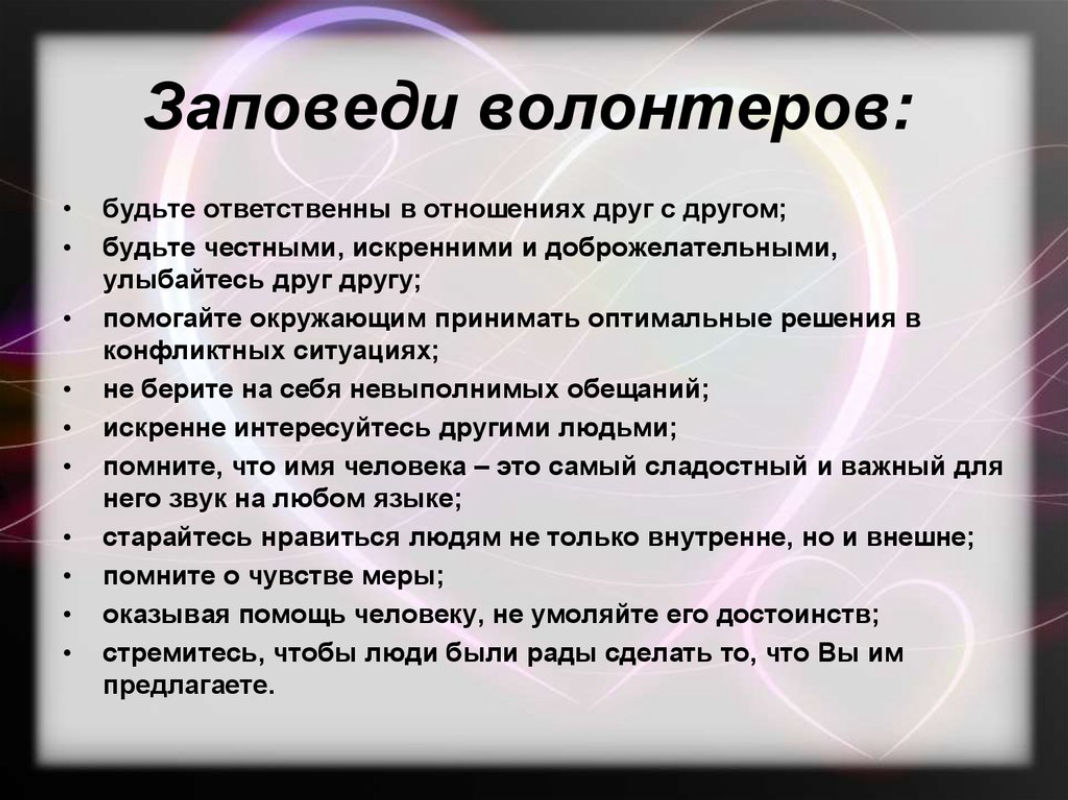 Заповеди волонтеров:

• будьте ответственны в отношениях друг с другом;
• будьте честными, искренними и доброжелательными, улыбайтесь друг другу;
• помогайте окружающим принимать оптимальные решения в конфликтных ситуациях;
• не берите на себя невыполнимых обещаний;
• искренне интересуйтесь другими людьми;
• помните, что имя человека – это самый сладостный и важный для него звук на любом языке;
• старайтесь нравиться людям не только внутренне, но и внешне;
• помните о чувстве меры;
• оказывая помощь человеку, не умоляйте его достоинств;
• стремитесь, чтобы люди были рады сделать то, что Вы им предлагаете.